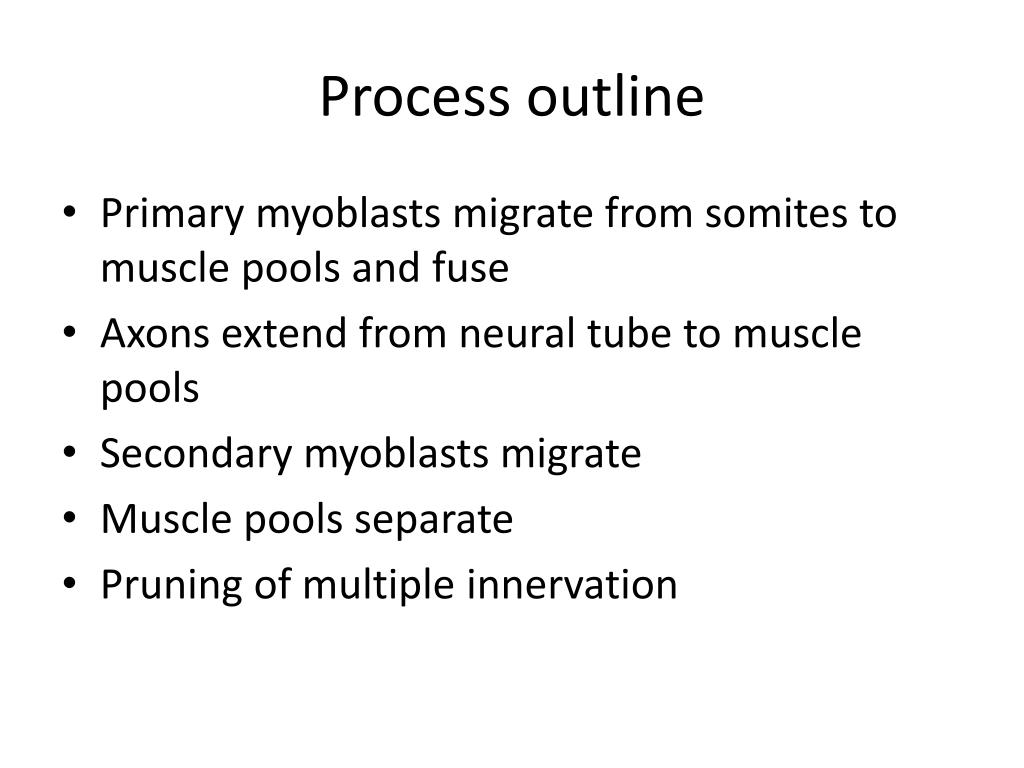 Process outline

• Primary myoblasts migrate from somites to muscle pools and fuse
• Axons extend from neural tube to muscle pools
• Secondary myoblasts migrate
• Muscle pools separate
• Pruning of multiple innervation